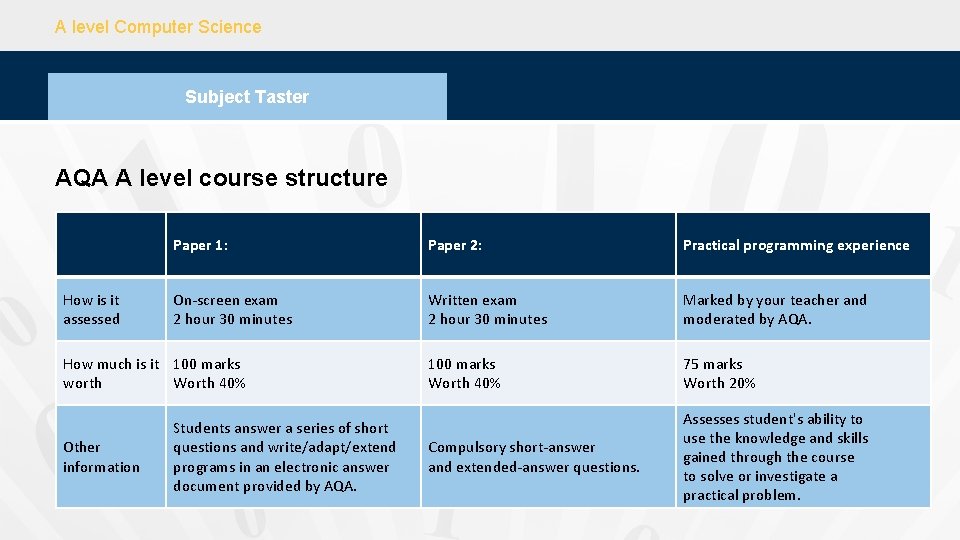 A level Computer Science

Subject Taster

AQA A level course structure

| | Paper 1: | Paper 2: | Practical programming experience |
|---|---|---|---|
| How is it assessed | On-screen exam 2 hour 30 minutes | Written exam 2 hour 30 minutes | Marked by your teacher and moderated by AQA. |
| How much is it worth | 100 marks Worth 40% | 100 marks Worth 40% | 75 marks Worth 20% |
| Other information | Students answer a series of short questions and write/adapt/extend programs in an electronic answer document provided by AQA. | Compulsory short-answer and extended-answer questions. | Assesses student's ability to use the knowledge and skills gained through the course to solve or investigate a practical problem. |